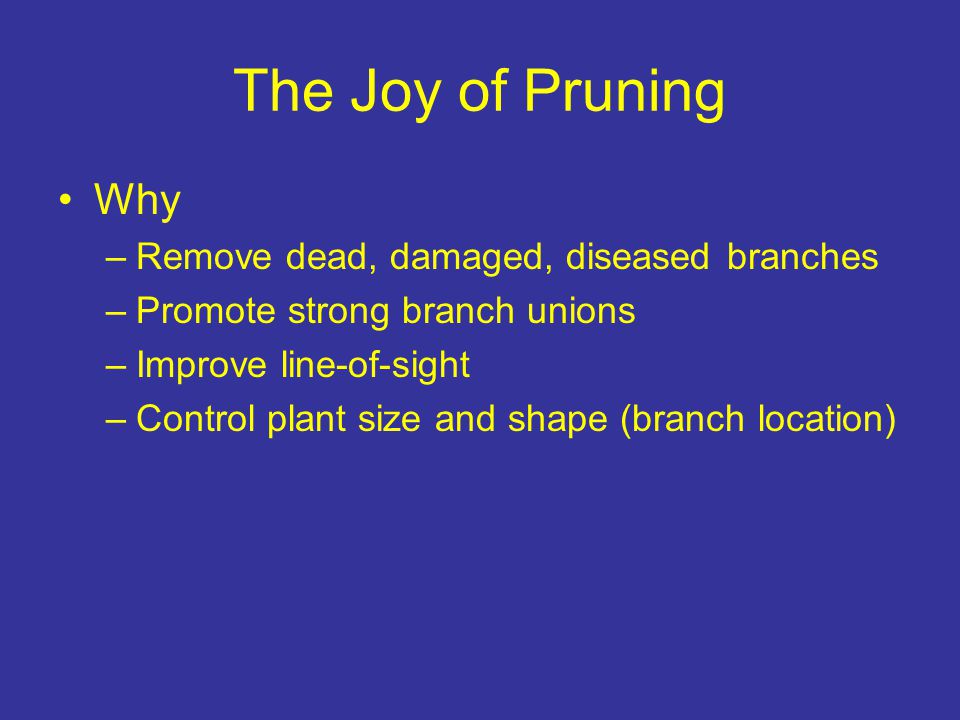 The Joy of Pruning

• Why
– Remove dead, damaged, diseased branches
– Promote strong branch unions
– Improve line-of-sight
– Control plant size and shape (branch location)